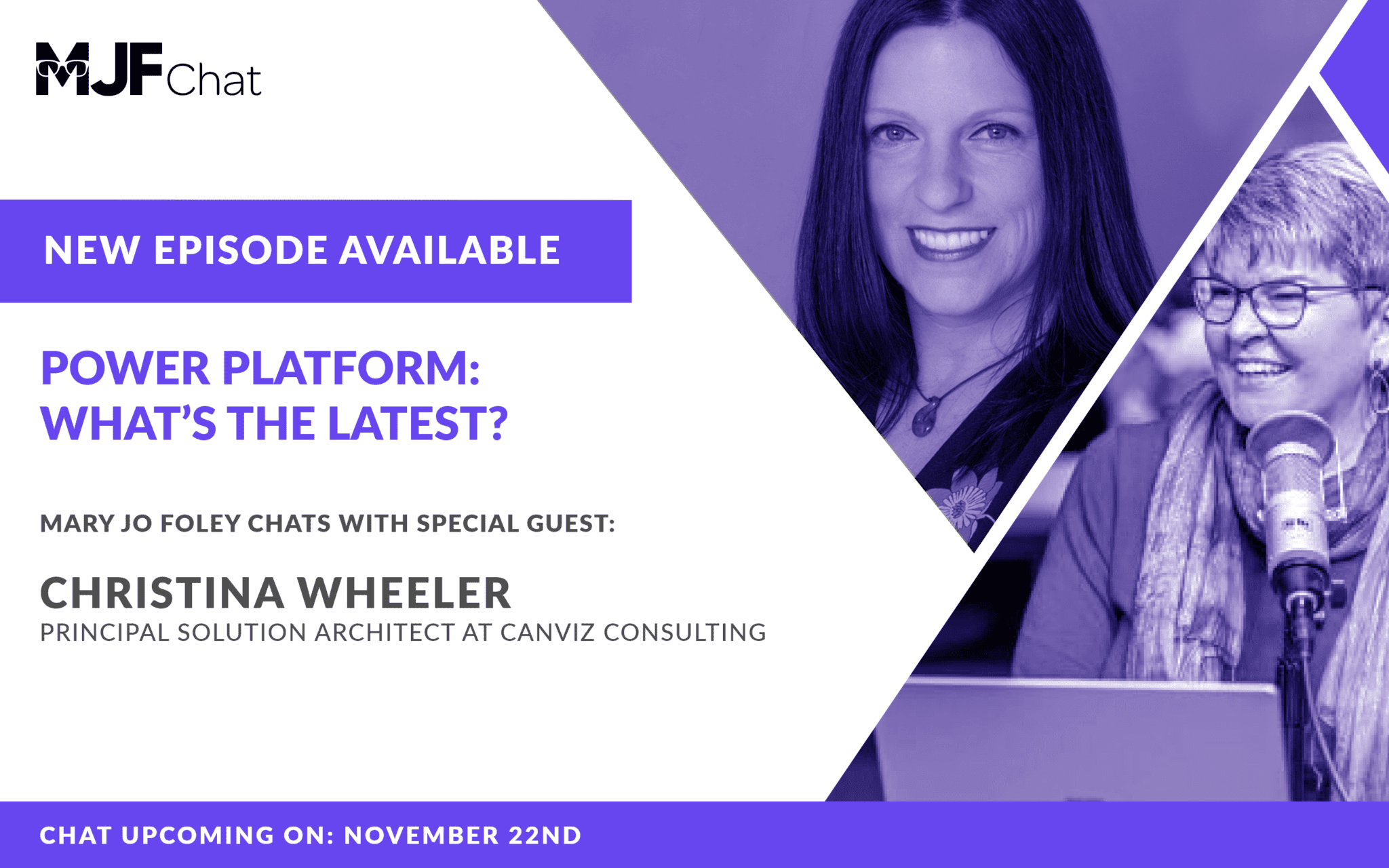 MJF Chat

NEW EPISODE AVAILABLE

POWER PLATFORM: WHAT'S THE LATEST?

MARY JO FOLEY CHATS WITH SPECIAL GUEST:

CHRISTINA WHEELER
PRINCIPAL SOLUTION ARCHITECT AT CANVIZ CONSULTING

CHAT UPCOMING ON: NOVEMBER 22ND